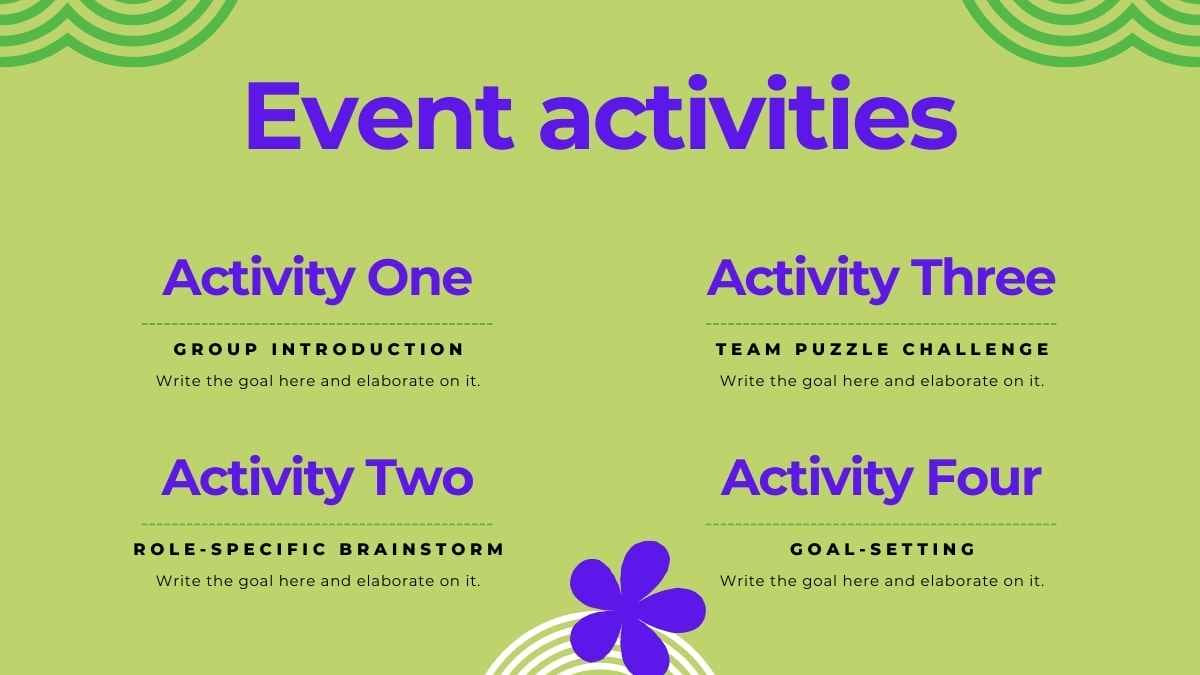 Event activities

Activity One

GROUP INTRODUCTION

Write the goal here and elaborate on it.

Activity Two

ROLE-SPECIFIC BRAINSTORM

Write the goal here and elaborate on it.

Activity Three

TEAM PUZZLE CHALLENGE

Write the goal here and elaborate on it.

Activity Four

GOAL-SETTING

Write the goal here and elaborate on it.